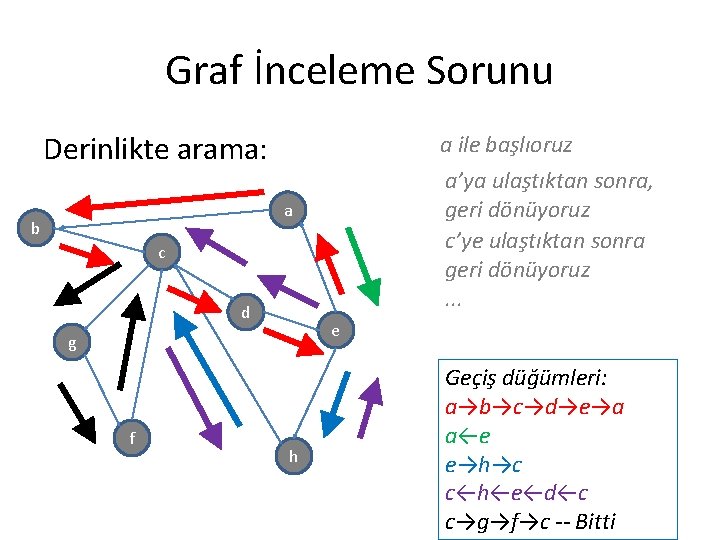 Graf İnceleme Sorunu

Derinlikte arama:

a

b

c

d

e

g

f

h

a ile başlıoruz

a'ya ulaştıktan sonra, geri dönüyoruz

c'ye ulaştıktan sonra geri dönüyoruz

...

Geçiş düğümleri:
a→b→c→d→e→a
a←e
e→h→c
c←h←e←d←c
c→g→f→c -- Bitti